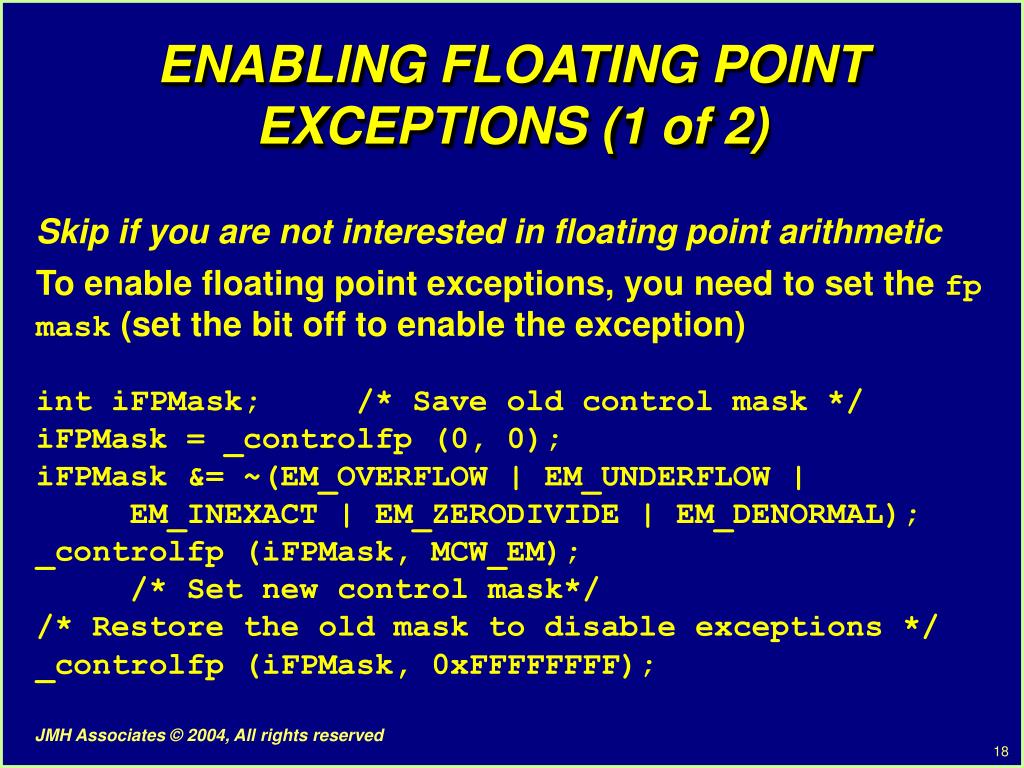 ENABLING FLOATING POINT EXCEPTIONS (1 of 2)

Skip if you are not interested in floating point arithmetic

To enable floating point exceptions, you need to set the fp mask (set the bit off to enable the exception)

int iFPMask;     /* Save old control mask */
iFPMask = _controlfp (0, 0);
iFPMask &= ~(EM_OVERFLOW | EM_UNDERFLOW |
     EM_INEXACT | EM_ZERODIVIDE | EM_DENORMAL);
_controlfp (iFPMask, MCW_EM);
     /* Set new control mask*/
/* Restore the old mask to disable exceptions */
_controlfp (iFPMask, 0xFFFFFFFF);

JMH Associates © 2004, All rights reserved

18